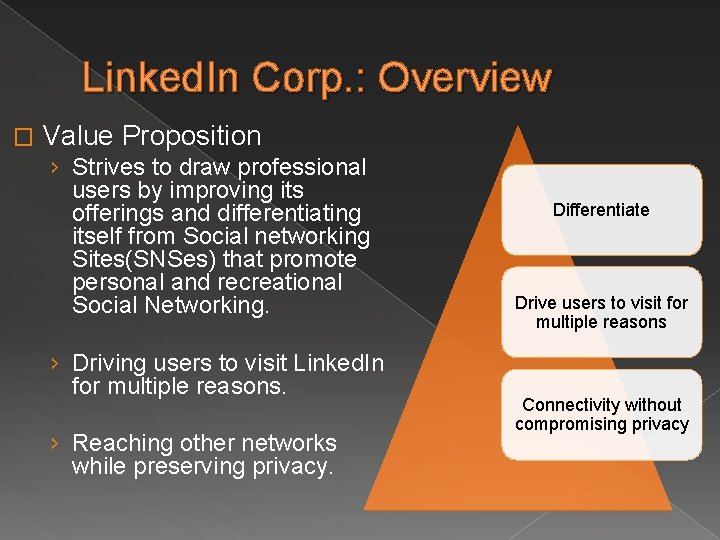 LinkedIn Corp.: Overview

□ Value Proposition

› Strives to draw professional users by improving its offerings and differentiating itself from Social networking Sites(SNSes) that promote personal and recreational Social Networking.

› Driving users to visit LinkedIn for multiple reasons.

› Reaching other networks while preserving privacy.

Differentiate

Drive users to visit for multiple reasons

Connectivity without compromising privacy